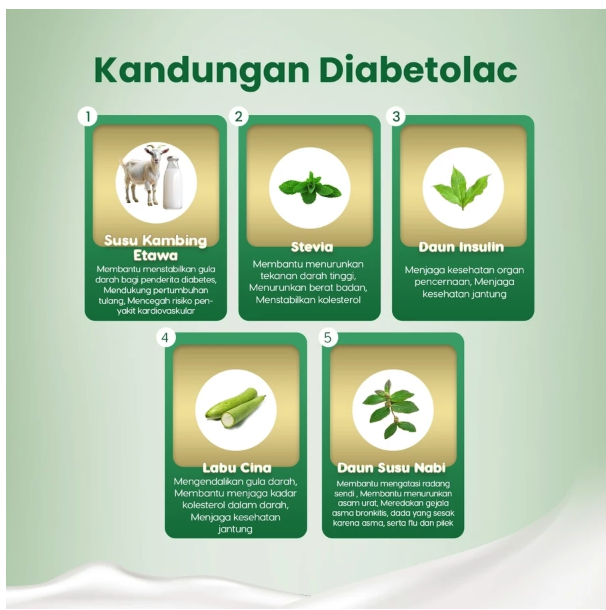 Kandungan Diabetolac

1
Susu Kambing Etawa
Membantu menstabilkan gula darah bagi penderita diabetes, Mendukung pertumbuhan tulang, Mencegah risiko penyakit kardiovaskular

2
Stevia
Membantu menurunkan tekanan darah tinggi, Menurunkan berat badan, Menstabilkan kolesterol

3
Daun Insulin
Menjaga kesehatan organ pencernaan, Menjaga kesehatan jantung

4
Labu Cina
Mengendalikan gula darah, Membantu menjaga kadar kolesterol dalam darah, Menjaga kesehatan jantung

5
Daun Susu Nabi
Membantu mengatasi radang sendi , Membantu menurunkan asam urat, Meredakan gejala asma bronkitis, dada yang sesak karena asma, serta flu dan pilek